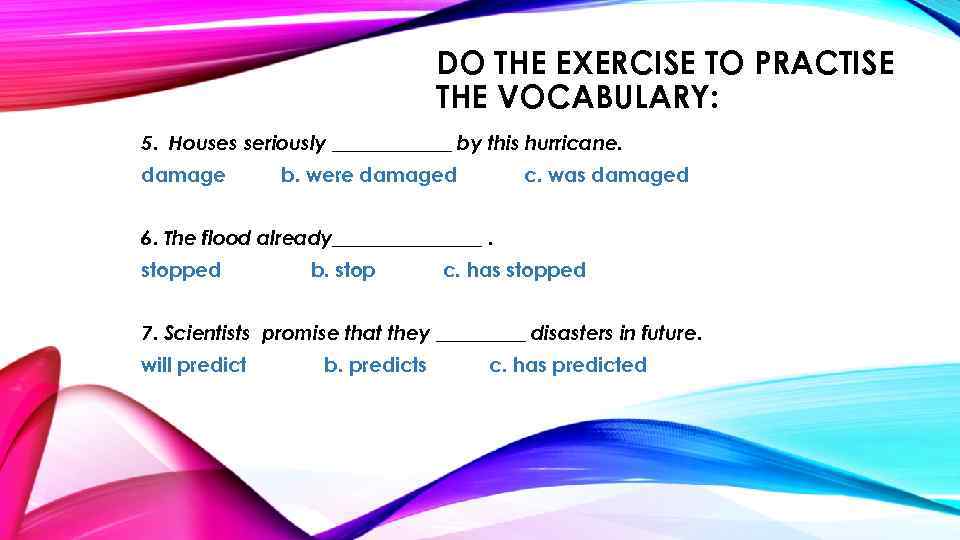 DO THE EXERCISE TO PRACTISE THE VOCABULARY:

5. Houses seriously ___________ by this hurricane.

damage b. were damaged c. was damaged

6. The flood already______________ .

stopped b. stop c. has stopped

7. Scientists promise that they ________ disasters in future.

will predict b. predicts c. has predicted